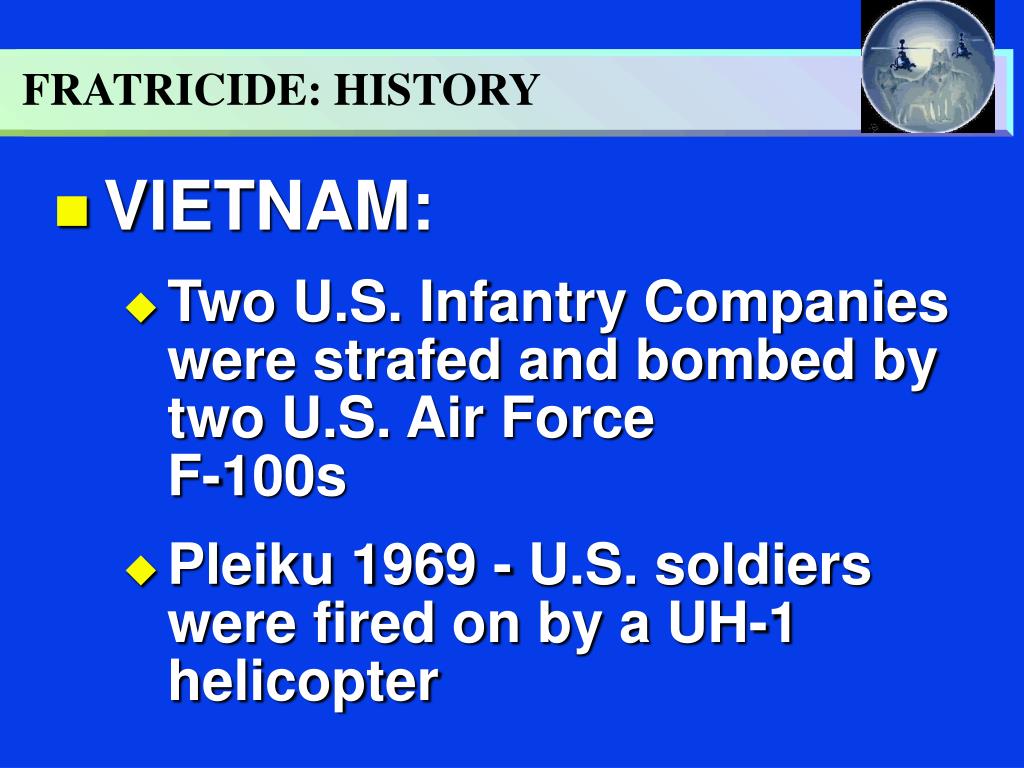 FRATRICIDE: HISTORY

VIETNAM:

Two U.S. Infantry Companies were strafed and bombed by two U.S. Air Force F-100s

Pleiku 1969 - U.S. soldiers were fired on by a UH-1 helicopter